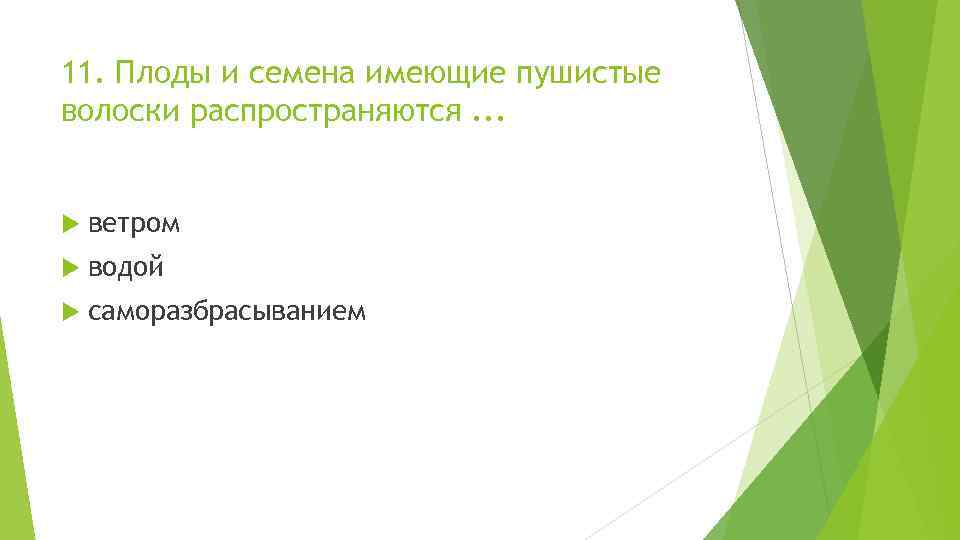 11. Плоды и семена имеющие пушистые волоски распространяются ...

ветром
водой
саморазбрасыванием